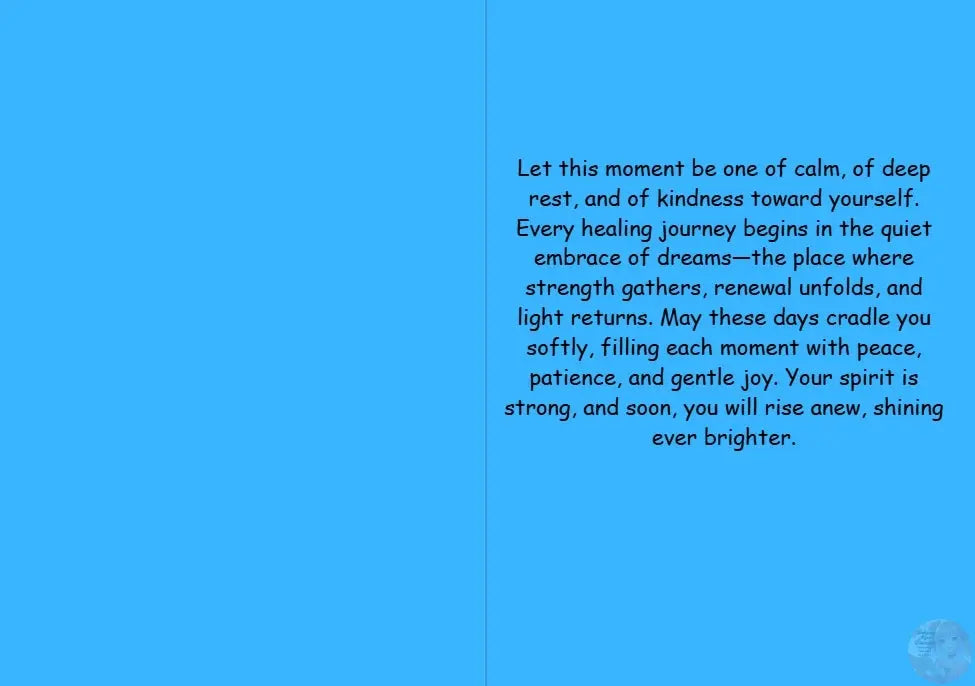 Let this moment be one of calm, of deep rest, and of kindness toward yourself. Every healing journey begins in the quiet embrace of dreams—the place where strength gathers, renewal unfolds, and light returns. May these days cradle you softly, filling each moment with peace, patience, and gentle joy. Your spirit is strong, and soon, you will rise anew, shining ever brighter.